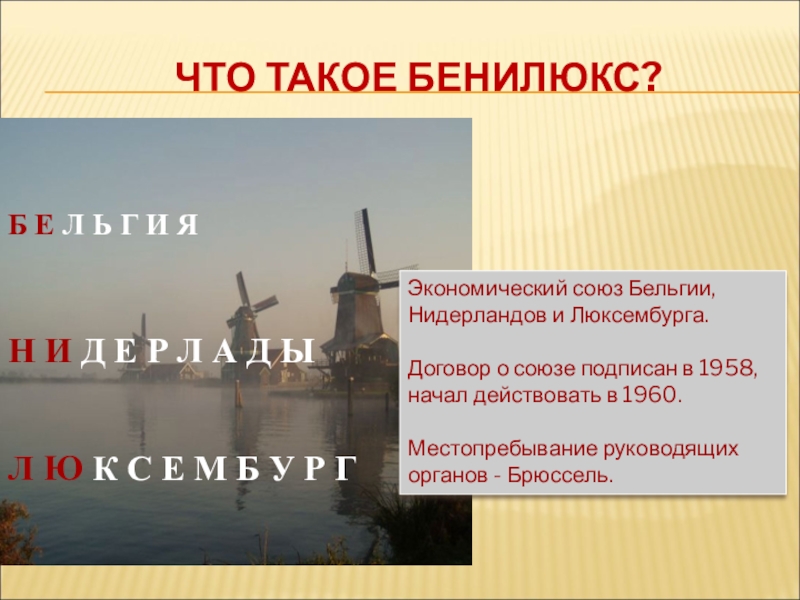 ЧТО ТАКОЕ БЕНИЛЮКС?

Б Е Л Ь Г И Я

Н И Д Е Р Л А Д Ы

Л Ю К С Е М Б У Р Г

Экономический союз Бельгии, Нидерландов и Люксембурга.

Договор о союзе подписан в 1958, начал действовать в 1960.

Местопребывание руководящих органов - Брюссель.